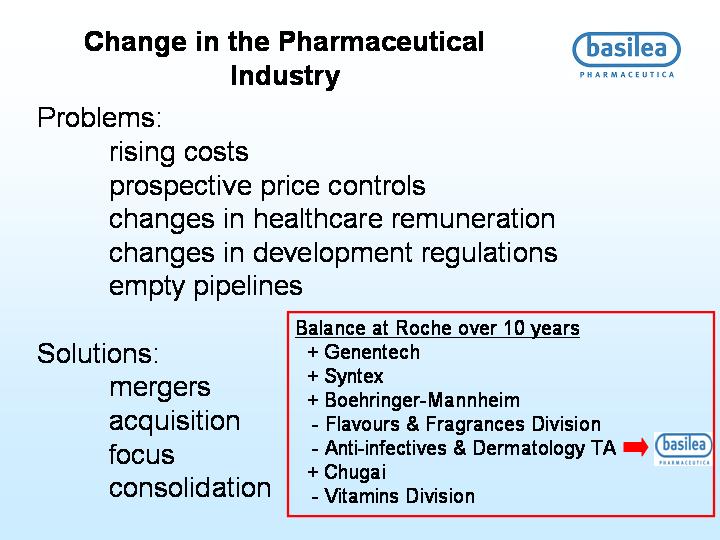 Change in the Pharmaceutical Industry

basilea
PHARMACEUTICA

Problems:
rising costs
prospective price controls
changes in healthcare remuneration
changes in development regulations
empty pipelines

Solutions:
mergers
acquisition
focus
consolidation

Balance at Roche over 10 years
+ Genentech
+ Syntex
+ Boehringer-Mannheim
- Flavours & Fragrances Division
- Anti-infectives & Dermatology TA
+ Chugai
- Vitamins Division

basilea
PHARMACEUTICA